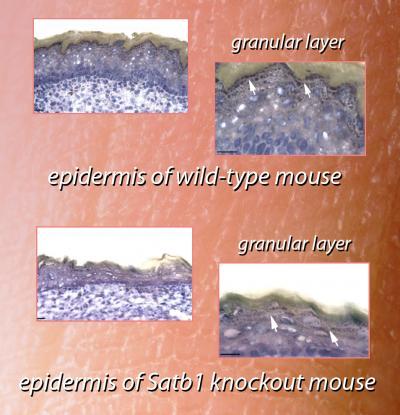 granular layer

epidermis of wild-type mouse

granular layer

epidermis of Satb1 knockout mouse